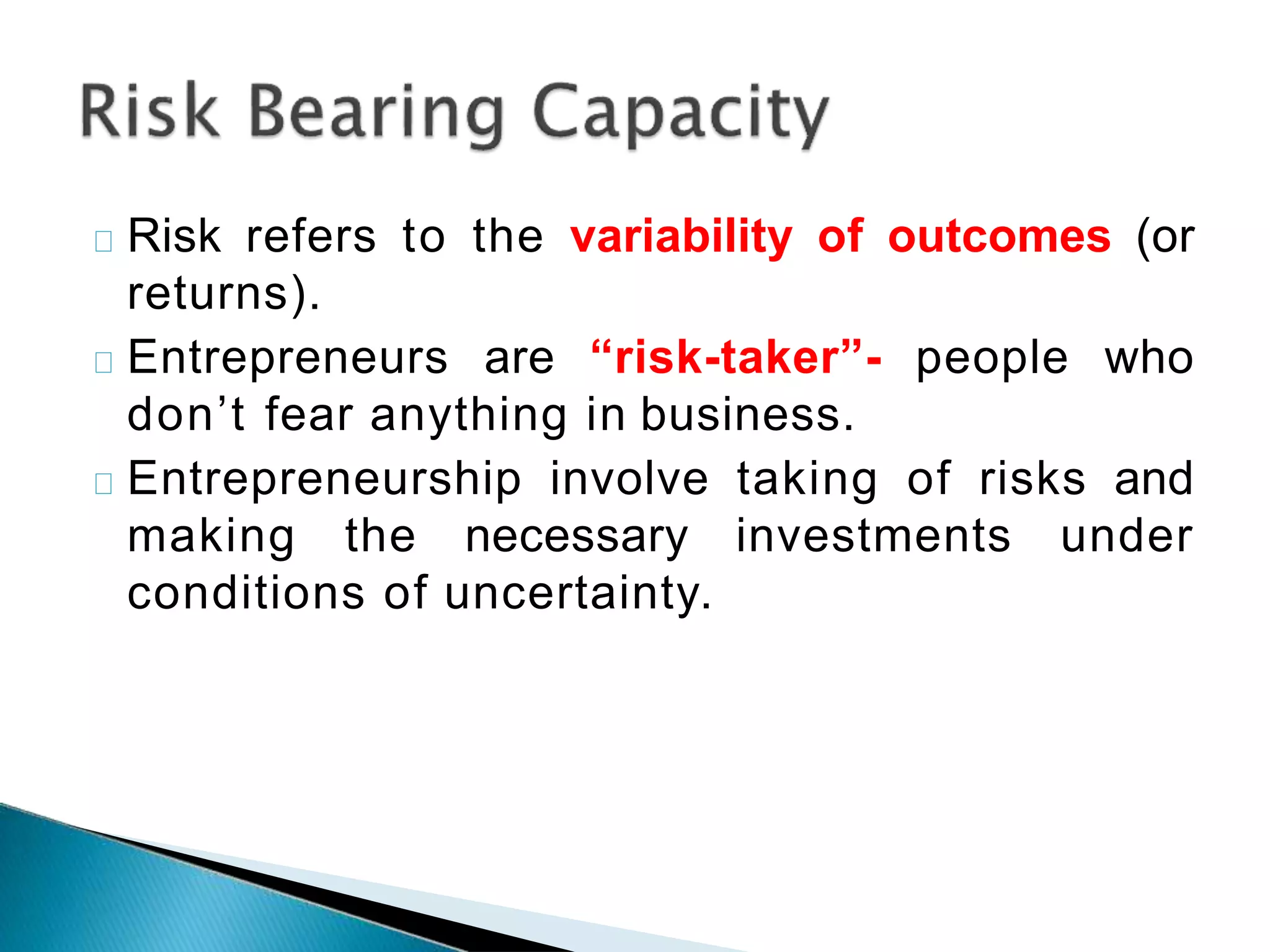 Risk Bearing Capacity

Risk refers to the variability of outcomes (or returns).

Entrepreneurs are “risk-taker”- people who don’t fear anything in business.

Entrepreneurship involve taking of risks and making the necessary investments under conditions of uncertainty.